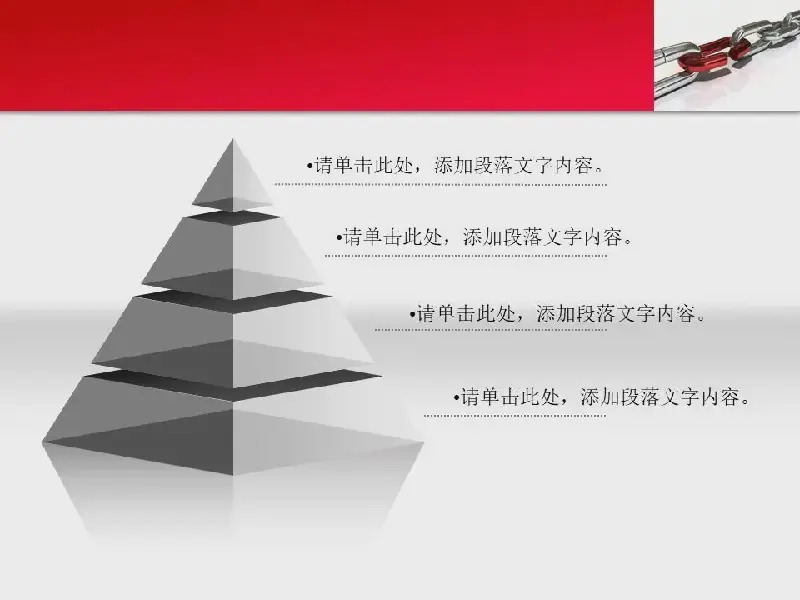 •请单击此处，添加段落文字内容。

•请单击此处，添加段落文字内容。

•请单击此处，添加段落文字内容。

•请单击此处，添加段落文字内容。